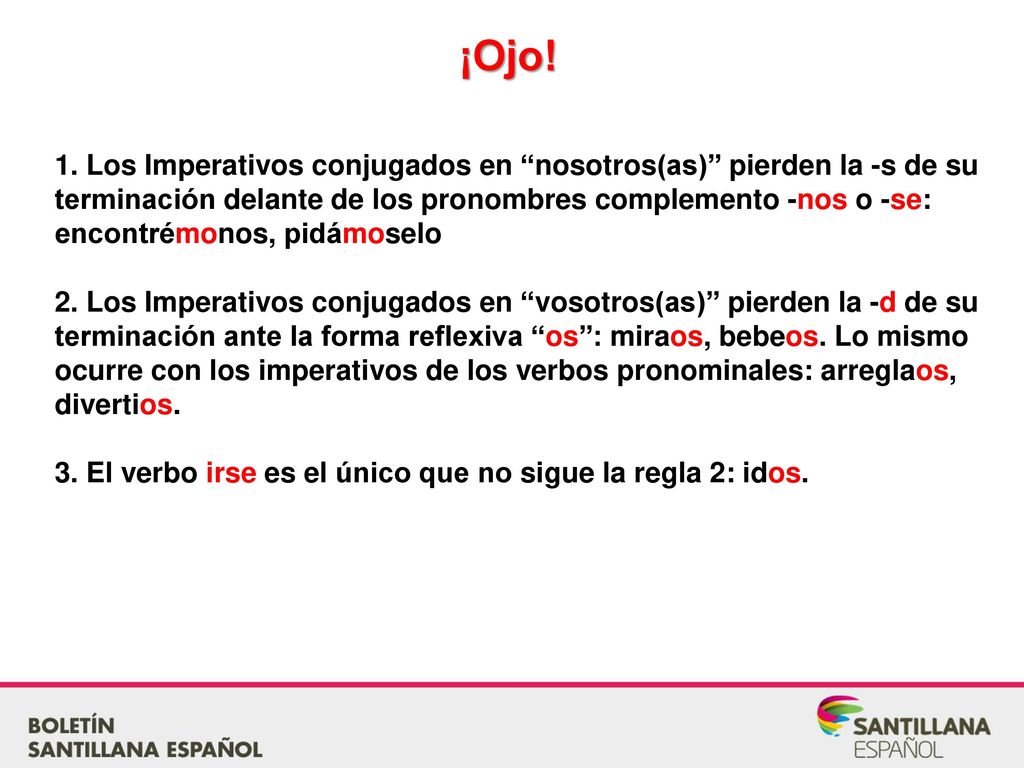 ¡Ojo!

1. Los Imperativos conjugados en “nosotros(as)” pierden la -s de su terminación delante de los pronombres complemento -nos o -se: encontrémonos, pidámoselo

2. Los Imperativos conjugados en “vosotros(as)” pierden la -d de su terminación ante la forma reflexiva “os”: miraos, bebeos. Lo mismo ocurre con los imperativos de los verbos pronominales: arreglaos, divertios.

3. El verbo irse es el único que no sigue la regla 2: idos.

BOLETÍN
SANTILLANA ESPAÑOL

SANTILLANA
ESPAÑOL